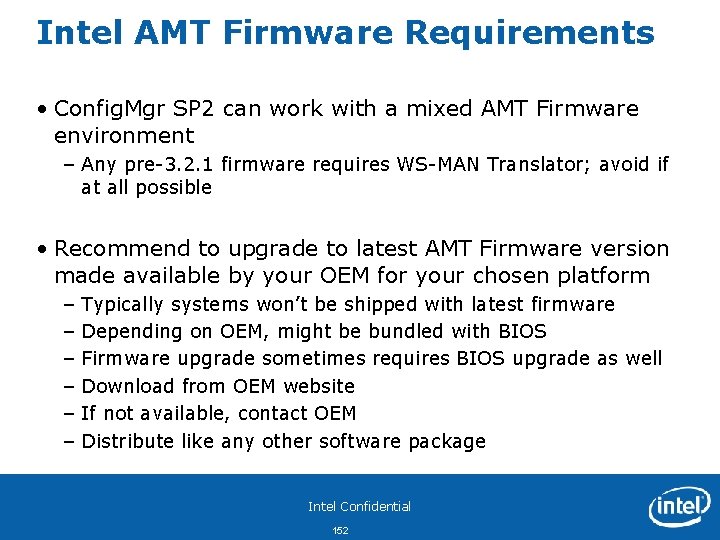 Intel AMT Firmware Requirements

• ConfigMgr SP2 can work with a mixed AMT Firmware environment
– Any pre-3.2.1 firmware requires WS-MAN Translator; avoid if at all possible

• Recommend to upgrade to latest AMT Firmware version made available by your OEM for your chosen platform
– Typically systems won't be shipped with latest firmware
– Depending on OEM, might be bundled with BIOS
– Firmware upgrade sometimes requires BIOS upgrade as well
– Download from OEM website
– If not available, contact OEM
– Distribute like any other software package

Intel Confidential

152

intel